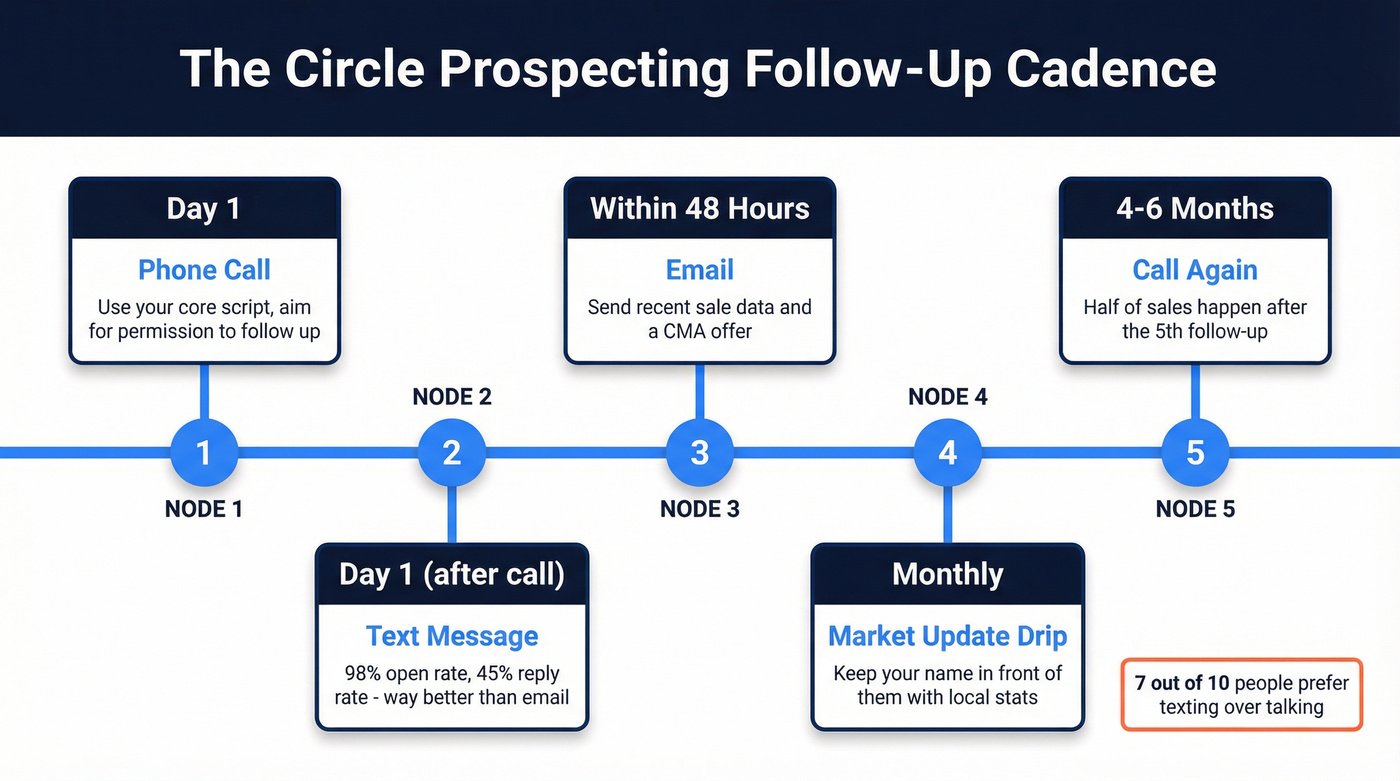 The Circle Prospecting Follow-Up Cadence

Day 1

Phone Call

Use your core script, aim for permission to follow up

1

NODE 1

NODE 2

2

Day 1 (after call)

Text Message

98% open rate, 45% reply rate - way better than email

Within 48 Hours

Email

Send recent sale data and a CMA offer

3

NODE 3

NODE 4

4

Monthly

Market Update Drip

Keep your name in front of them with local stats

4-6 Months

Call Again

Half of sales happen after the 5th follow-up

5

NODE 5

7 out of 10 people prefer texting over talking